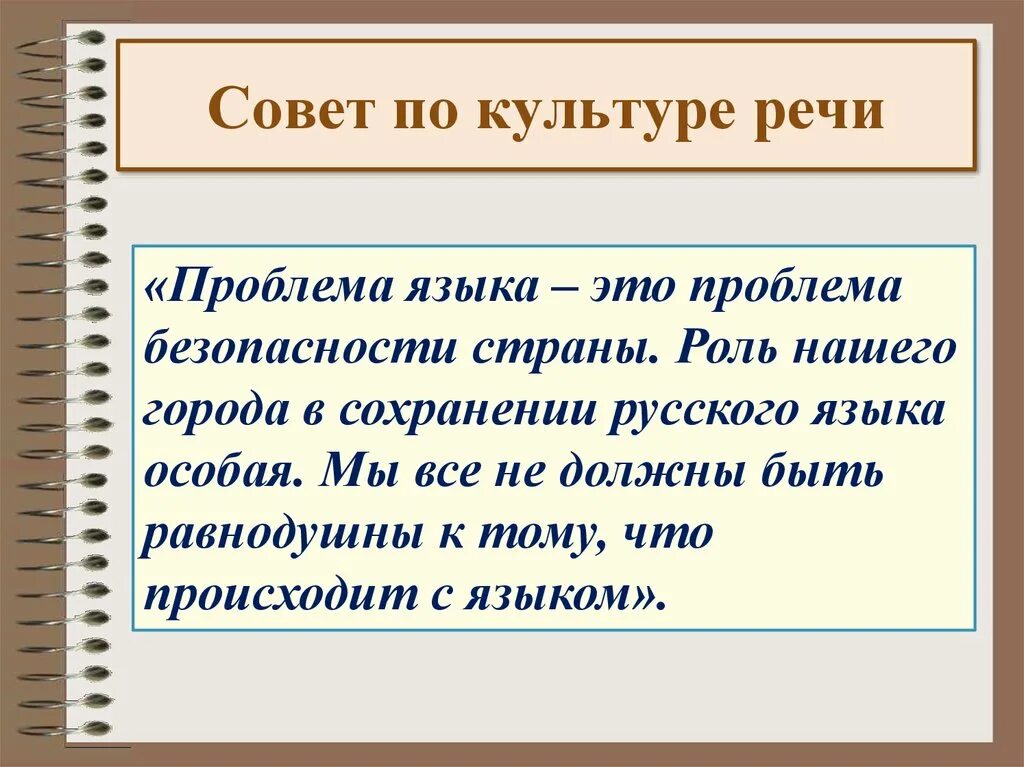 Совет по культуре речи

«Проблема языка – это проблема безопасности страны. Роль нашего города в сохранении русского языка особая. Мы все не должны быть равнодушны к тому, что происходит с языком».